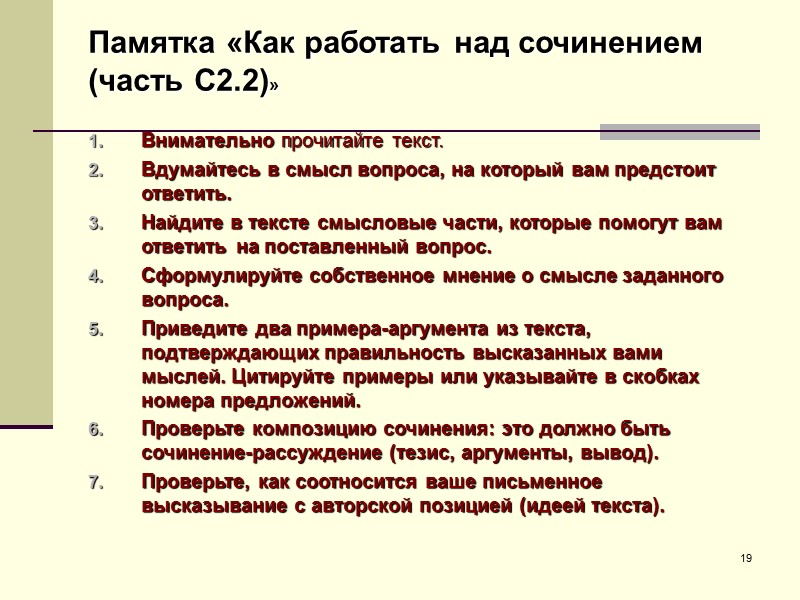 Памятка «Как работать над сочинением (часть С2.2)»

1. Внимательно прочитайте текст.
2. Вдумайтесь в смысл вопроса, на который вам предстоит ответить.
3. Найдите в тексте смысловые части, которые помогут вам ответить на поставленный вопрос.
4. Сформулируйте собственное мнение о смысле заданного вопроса.
5. Приведите два примера-аргумента из текста, подтверждающих правильность высказанных вами мыслей. Цитируйте примеры или указывайте в скобках номера предложений.
6. Проверьте композицию сочинения: это должно быть сочинение-рассуждение (тезис, аргументы, вывод).
7. Проверьте, как соотносится ваше письменное высказывание с авторской позицией (идеей текста).

19